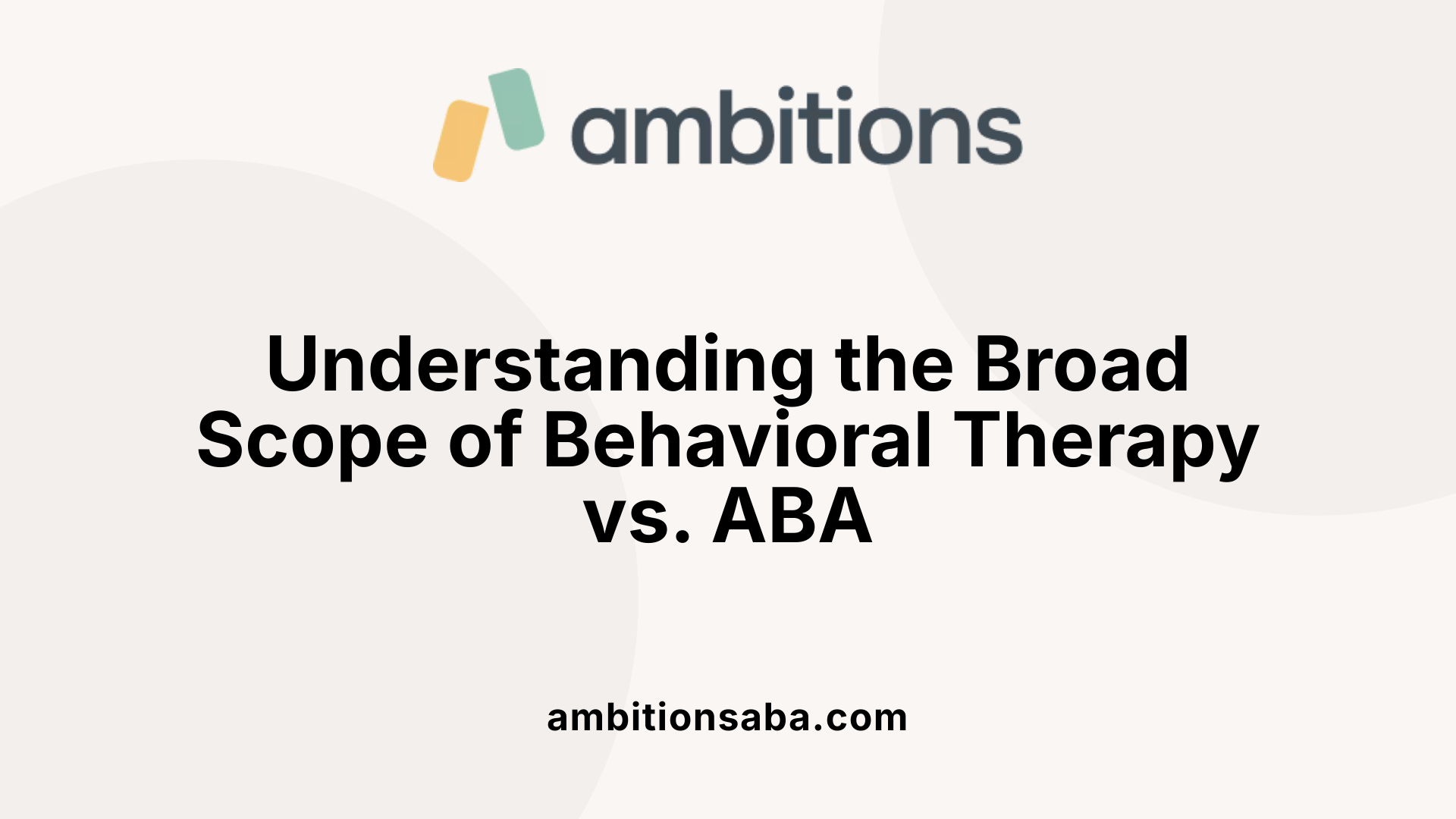 ambitions

Understanding the Broad Scope of Behavioral Therapy vs. ABA

ambitionsaba.com